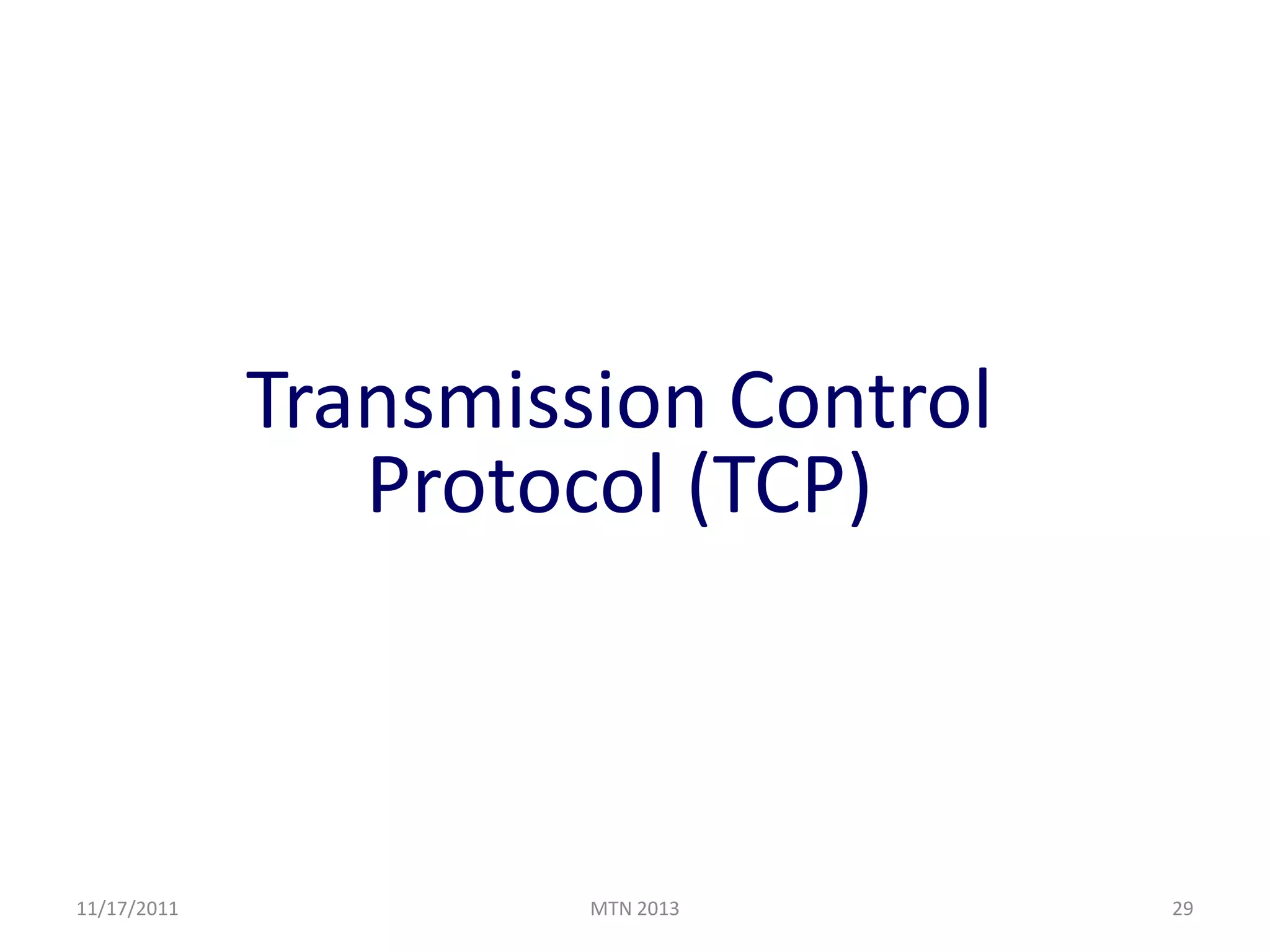 Transmission Control Protocol (TCP)

11/17/2011

MTN 2013

29